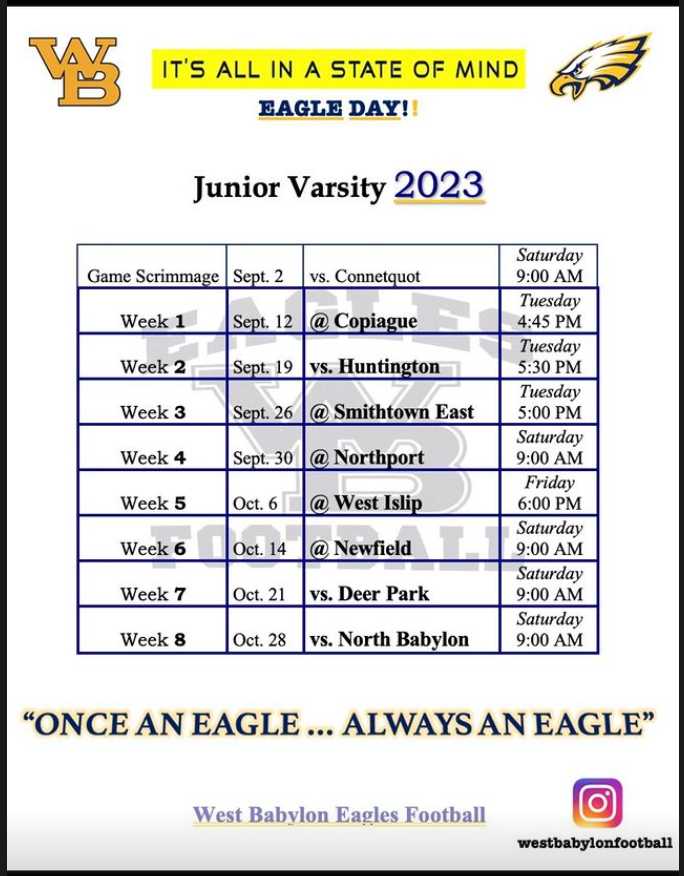 WB

IT'S ALL IN A STATE OF MIND

EAGLE DAY!!

Junior Varsity 2023

| Game Scrimmage | Sept. 2 | vs. Connetquot | Saturday 9:00 AM |
|---|---|---|---|
| Week 1 | Sept. 12 | @ Copiague | Tuesday 4:45 PM |
| Week 2 | Sept. 19 | vs. Huntington | Tuesday 5:30 PM |
| Week 3 | Sept. 26 | @ Smithtown East | Tuesday 5:00 PM |
| Week 4 | Sept. 30 | @ Northport | Saturday 9:00 AM |
| Week 5 | Oct. 6 | @ West Islip | Friday 6:00 PM |
| Week 6 | Oct. 14 | @ Newfield | Saturday 9:00 AM |
| Week 7 | Oct. 21 | vs. Deer Park | Saturday 9:00 AM |
| Week 8 | Oct. 28 | vs. North Babylon | Saturday 9:00 AM |

EAGLES WB FOOTBALL

"ONCE AN EAGLE ... ALWAYS AN EAGLE"

West Babylon Eagles Football

westbabylonfootball